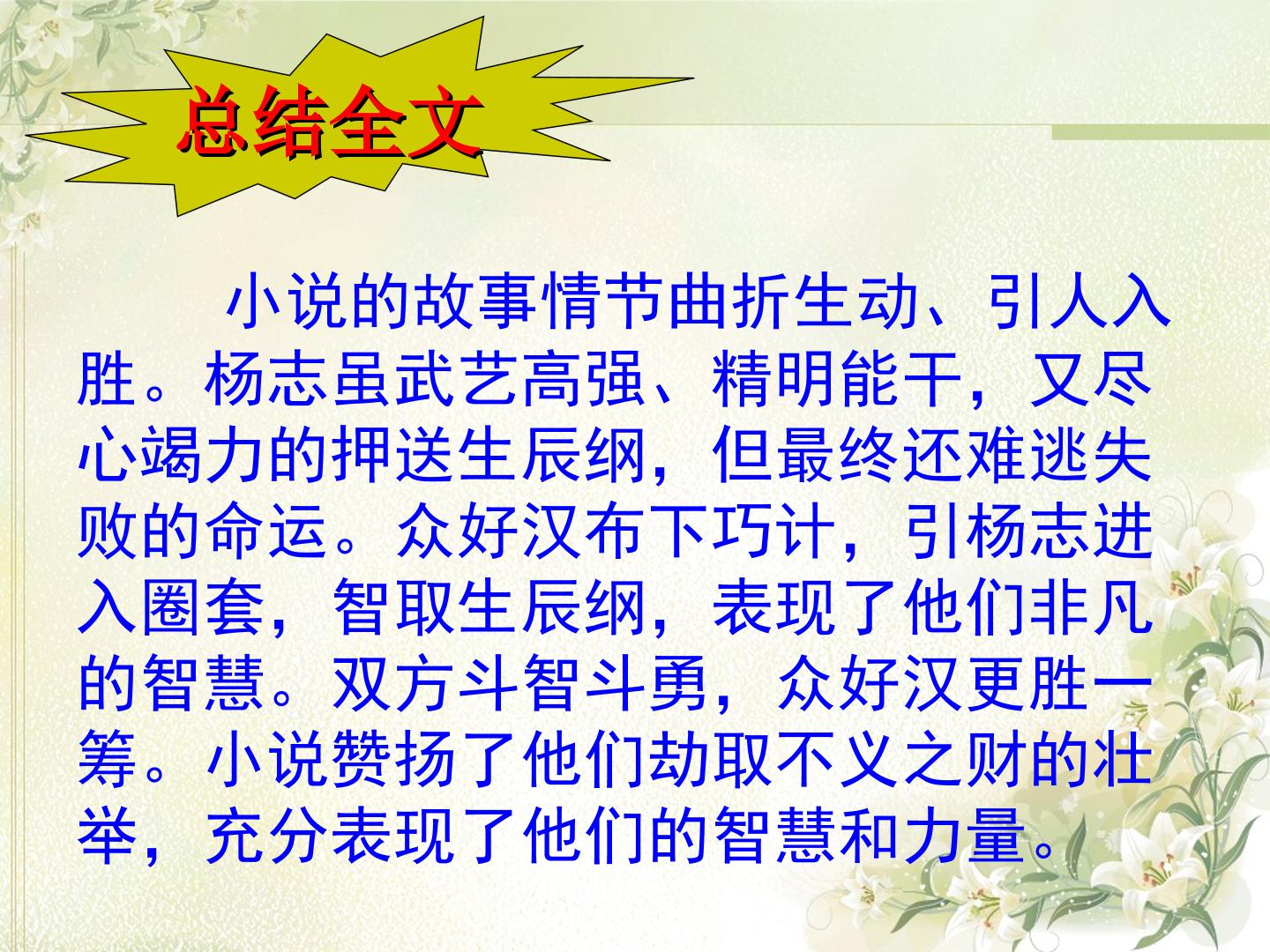 总结全文

小说的故事情节曲折生动、引人入胜。杨志虽武艺高强、精明能干，又尽心竭力的押送生辰纲，但最终还难逃失败的命运。众好汉布下巧计，引杨志进入圈套，智取生辰纲，表现了他们非凡的智慧。双方斗智斗勇，众好汉更胜一筹。小说赞扬了他们劫取不义之财的壮举，充分表现了他们的智慧和力量。